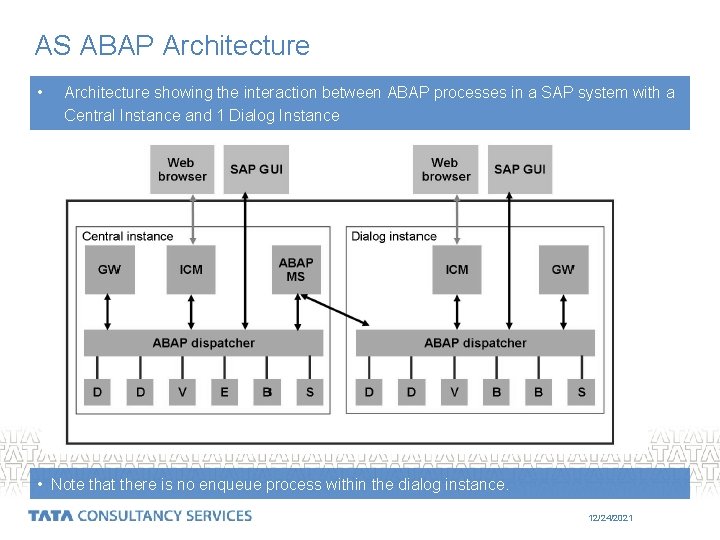 AS ABAP Architecture

• Architecture showing the interaction between ABAP processes in a SAP system with a Central Instance and 1 Dialog Instance

Web browser
SAP GUI
Web browser
SAP GUI

Central instance
GW
ICM
ABAP MS
ABAP dispatcher
D D V E B S

Dialog instance
ICM
GW
ABAP dispatcher
D D V B B S

• Note that there is no enqueue process within the dialog instance.

TATA CONSULTANCY SERVICES

12/24/2021